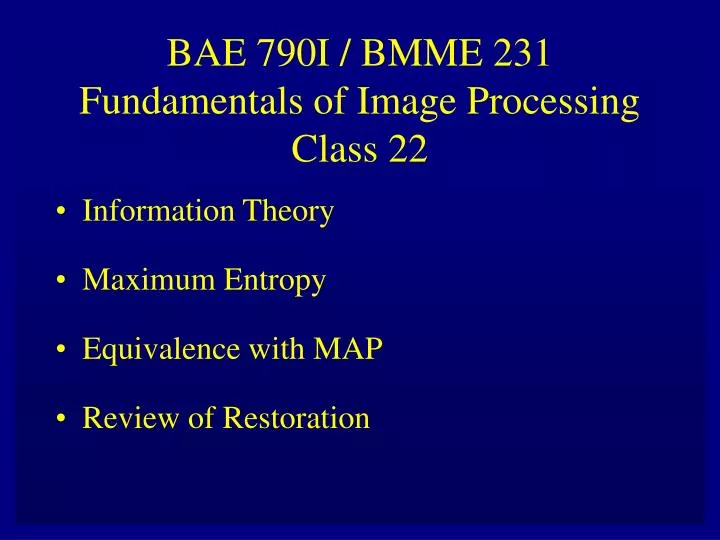 BAE 790I / BMME 231
Fundamentals of Image Processing
Class 22

• Information Theory

• Maximum Entropy

• Equivalence with MAP

• Review of Restoration